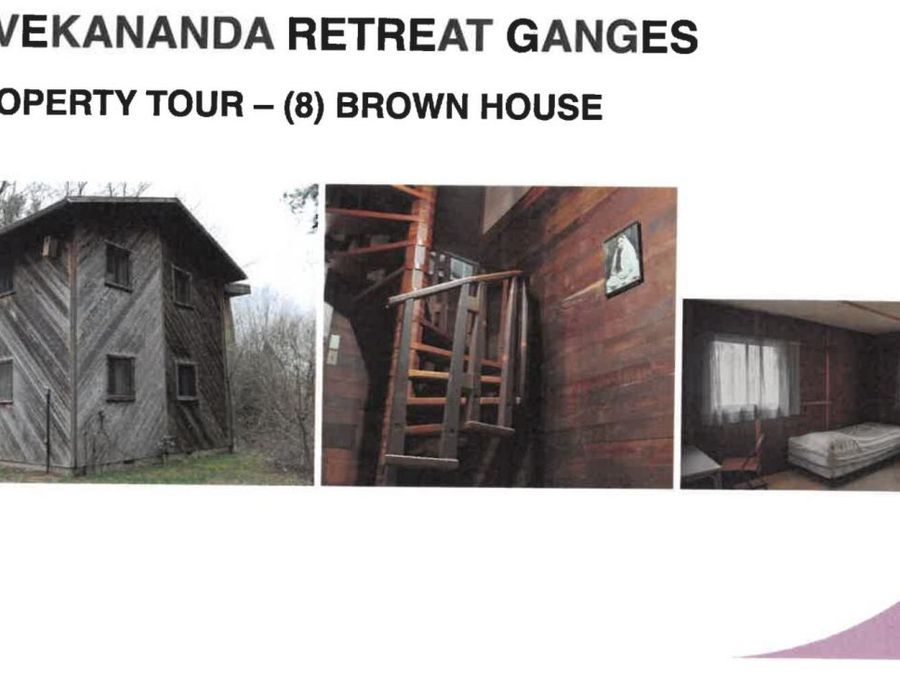 VEKANANDA RETREAT GANGES

OPERTY TOUR – (8) BROWN HOUSE